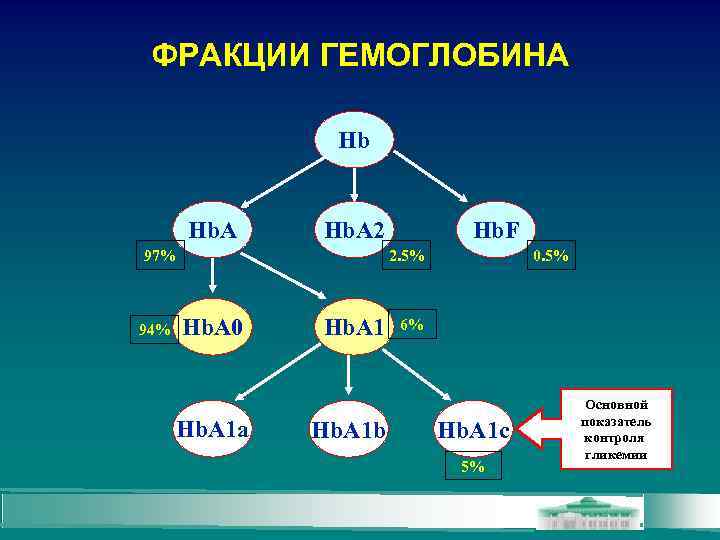 ФРАКЦИИ ГЕМОГЛОБИНА

Hb

HbA

97%

HbA2

2.5%

HbF

0.5%

94%

HbA0

HbA1

6%

HbA1a

HbA1b

HbA1c

5%

Основной показатель контроля гликемии